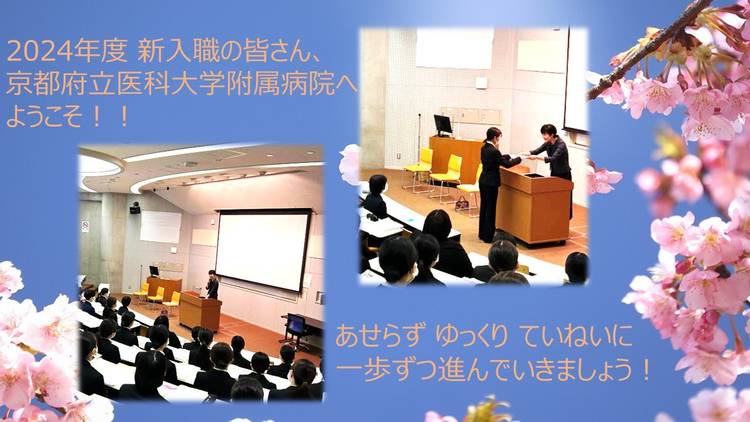 2024年度 新入職の皆さん、
京都府立医科大学附属病院へ
ようこそ！！

あせらず ゆっくり ていねいに
一歩ずつ進んでいきましょう！